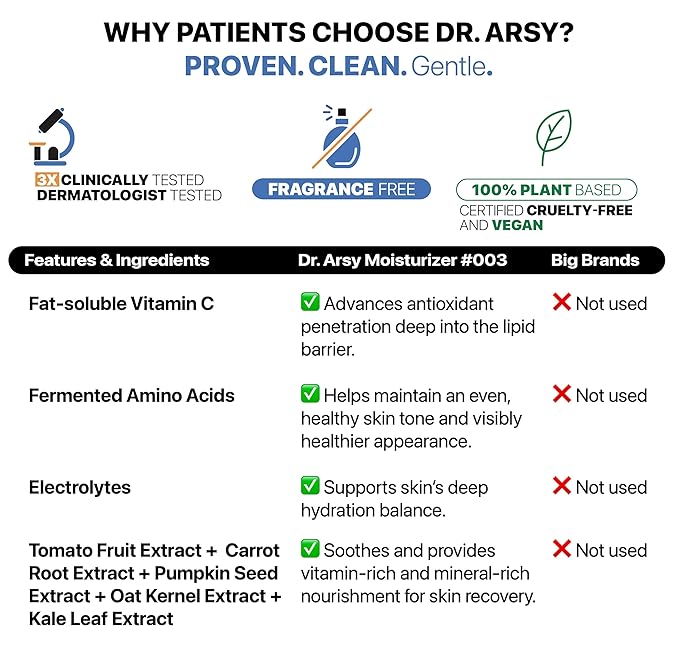 WHY PATIENTS CHOOSE DR. ARSY?
PROVEN. CLEAN. Gentle.

3X CLINICALLY TESTED
DERMATOLOGIST TESTED

FRAGRANCE FREE

100% PLANT BASED
CERTIFIED CRUELTY-FREE AND VEGAN

| Features & Ingredients | Dr. Arsy Moisturizer #003 | Big Brands |
|---|---|---|
| Fat-soluble Vitamin C | ✅ Advances antioxidant penetration deep into the lipid barrier. | ❌ Not used |
| Fermented Amino Acids | ✅ Helps maintain an even, healthy skin tone and visibly healthier appearance. | ❌ Not used |
| Electrolytes | ✅ Supports skin's deep hydration balance. | ❌ Not used |
| Tomato Fruit Extract + Carrot Root Extract + Pumpkin Seed Extract + Oat Kernel Extract + Kale Leaf Extract | ✅ Soothes and provides vitamin-rich and mineral-rich nourishment for skin recovery. | ❌ Not used |